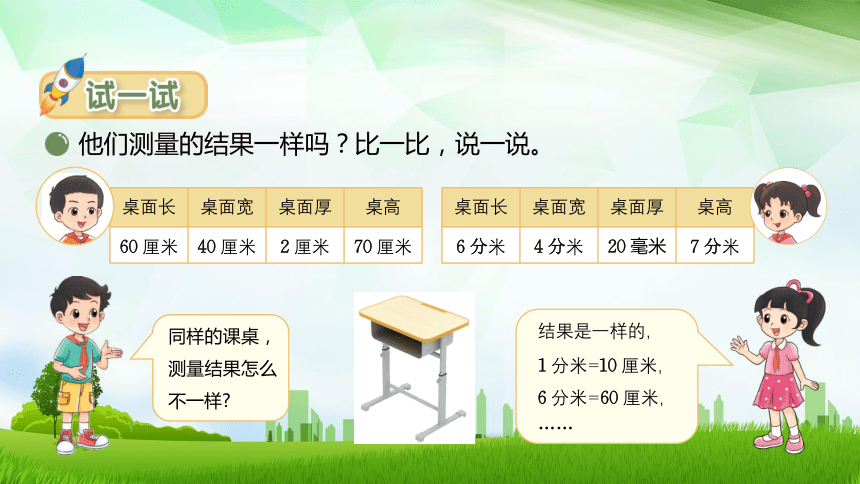 试一试

他们测量的结果一样吗？比一比，说一说。

| 桌面长 | 桌面宽 | 桌面厚 | 桌高 |
|---|---|---|---|
| 60 厘米 | 40 厘米 | 2 厘米 | 70 厘米 |

| 桌面长 | 桌面宽 | 桌面厚 | 桌高 |
|---|---|---|---|
| 6 分米 | 4 分米 | 20 毫米 | 7 分米 |

同样的课桌，测量结果怎么不一样？

结果是一样的，
1 分米=10 厘米，
6 分米=60 厘米，
……